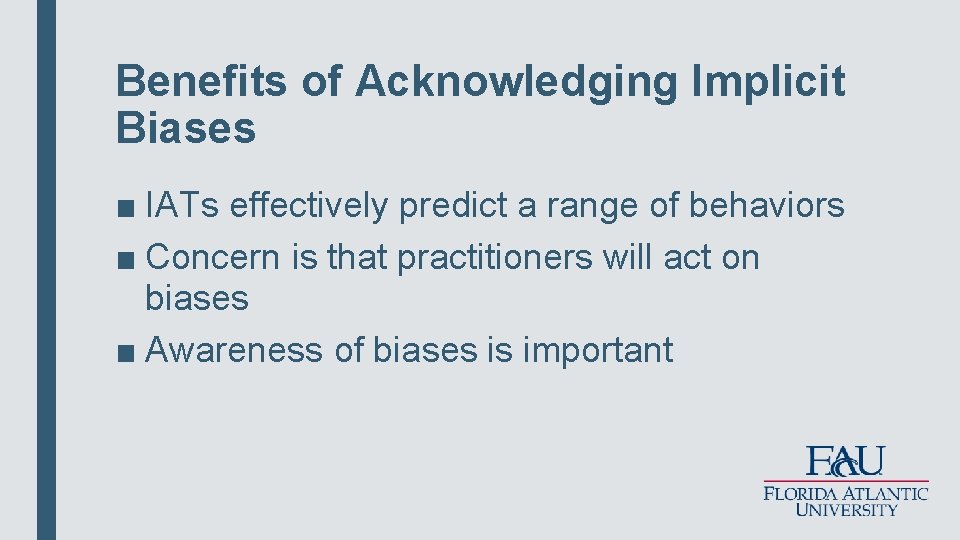 Benefits of Acknowledging Implicit Biases

■ IATs effectively predict a range of behaviors
■ Concern is that practitioners will act on biases
■ Awareness of biases is important

FAU
FLORIDA ATLANTIC UNIVERSITY